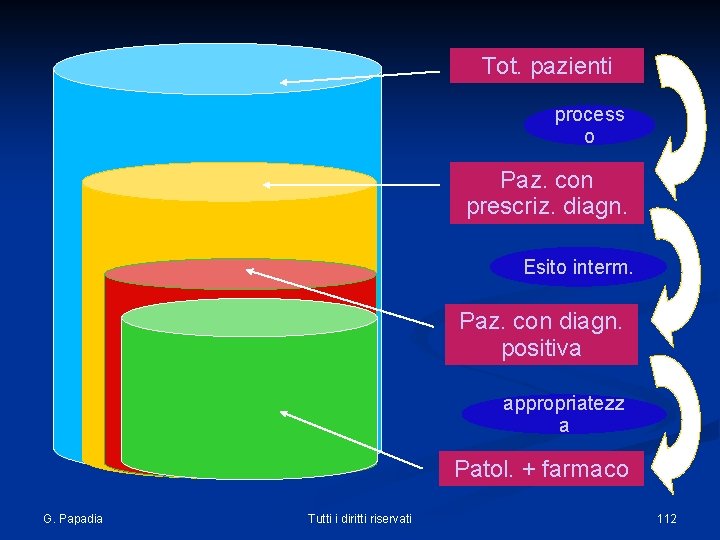 Tot. pazienti

process o

Paz. con prescriz. diagn.

Esito interm.

Paz. con diagn. positiva

appropriatezz a

Patol. + farmaco

G. Papadia

Tutti i diritti riservati

112